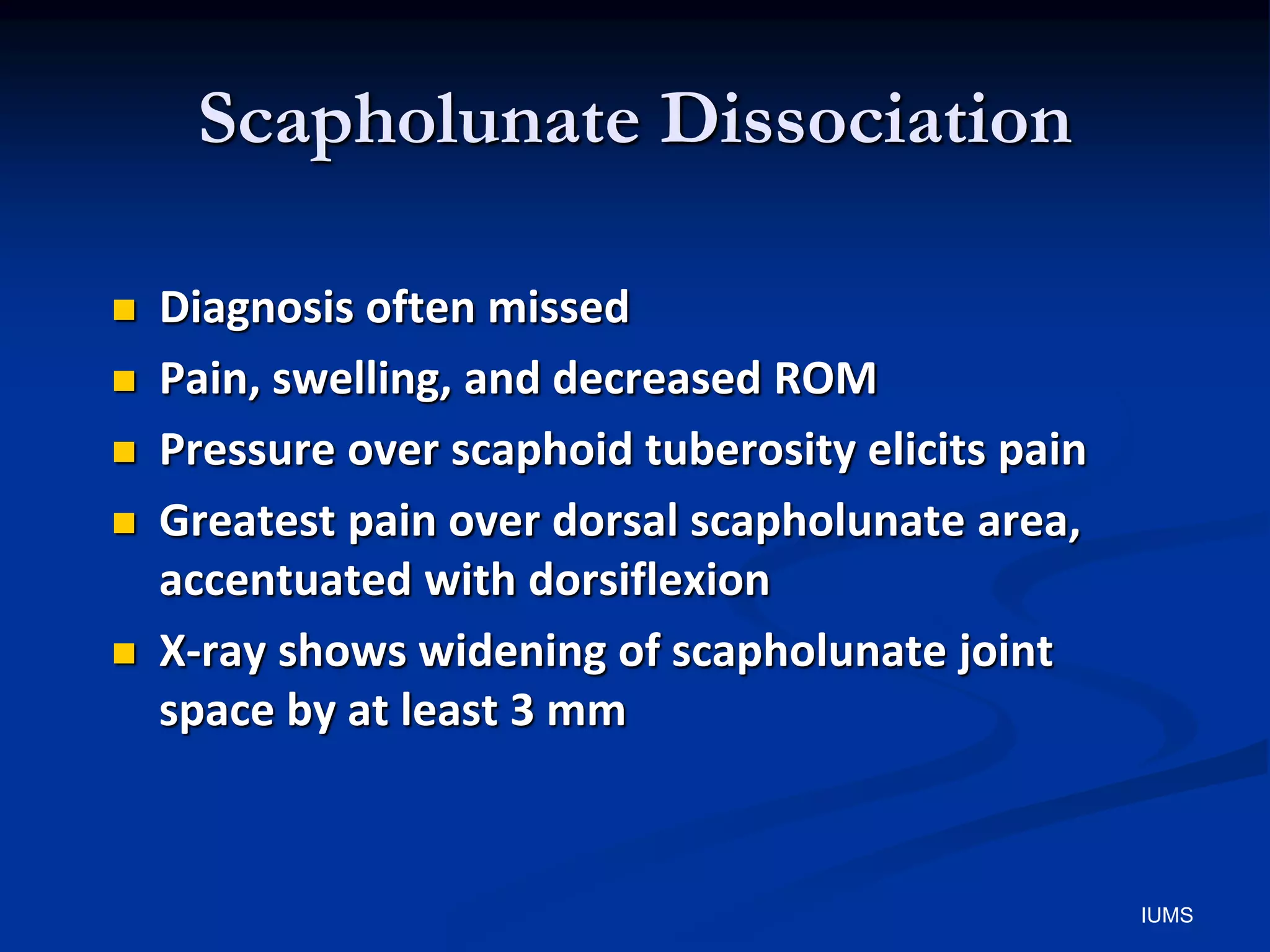 Scapholunate Dissociation

- Diagnosis often missed
- Pain, swelling, and decreased ROM
- Pressure over scaphoid tuberosity elicits pain
- Greatest pain over dorsal scapholunate area, accentuated with dorsiflexion
- X-ray shows widening of scapholunate joint space by at least 3 mm

IUMS